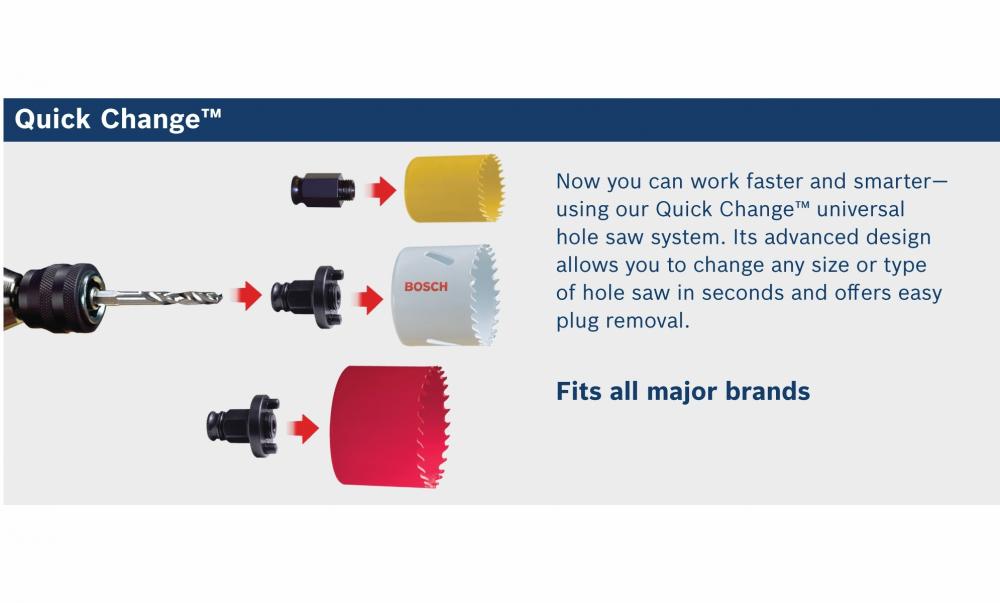 Quick Change™

BOSCH

Now you can work faster and smarter—using our Quick Change™ universal hole saw system. Its advanced design allows you to change any size or type of hole saw in seconds and offers easy plug removal.

Fits all major brands